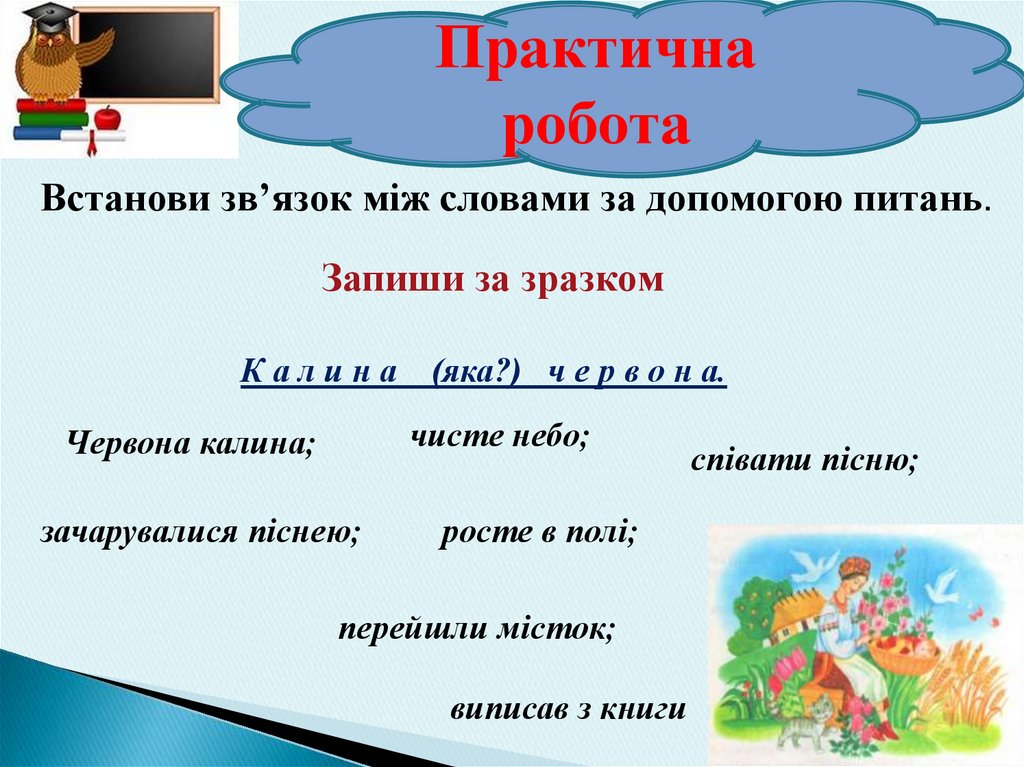 Практична робота

Встанови зв’язок між словами за допомогою питань.

Запиши за зразком

К а л и н а (яка?) ч е р в о н а.

Червона калина;

чисте небо;

співати пісню;

зачарувалися піснею;

росте в полі;

перейшли місток;

виписав з книги